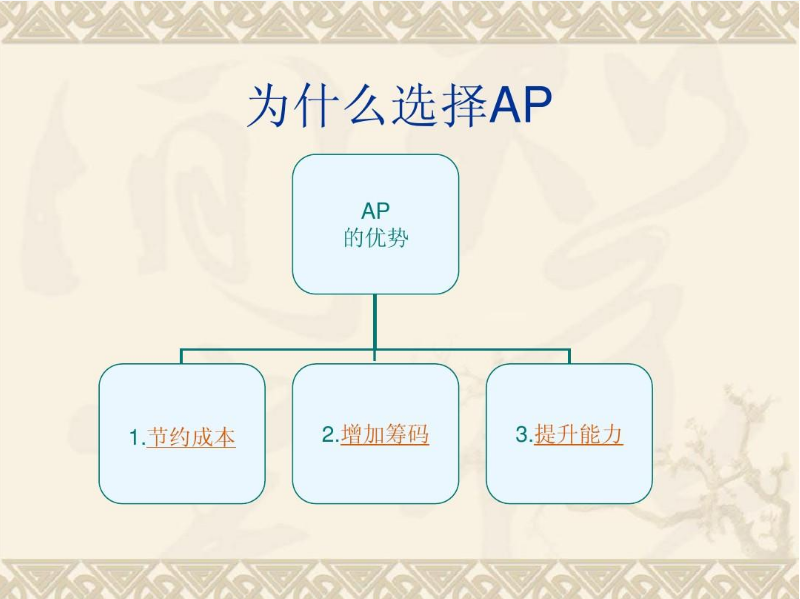 为什么选择AP

AP
的优势

1.节约成本

2.增加筹码

3.提升能力